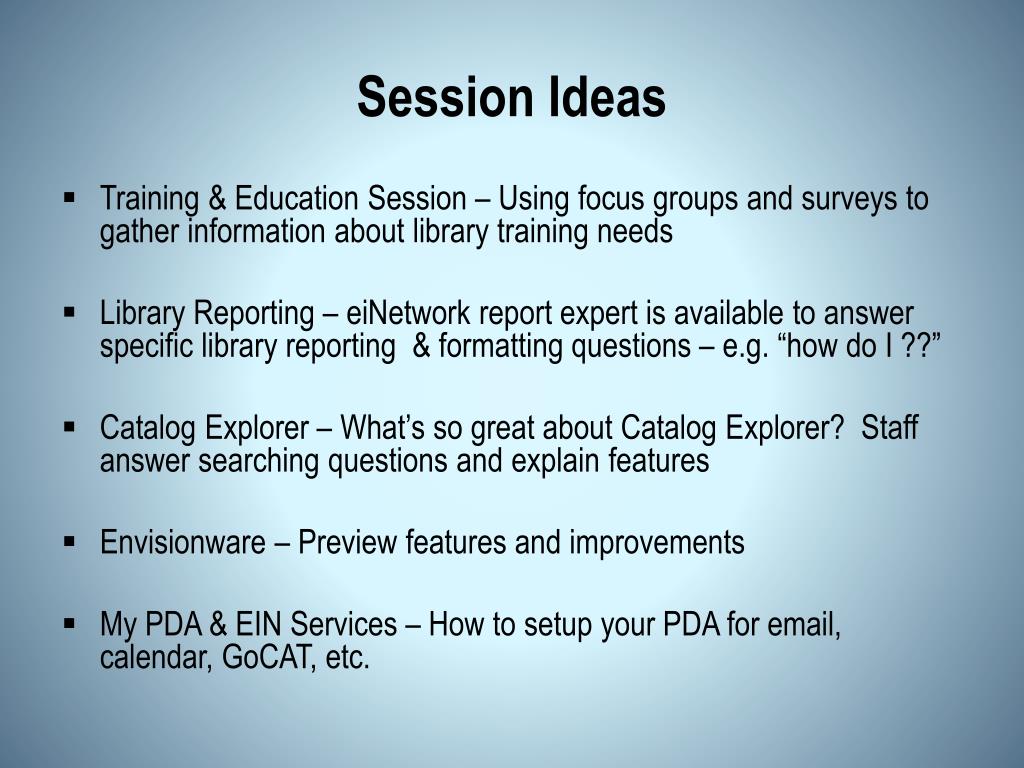 Session Ideas

▪ Training & Education Session – Using focus groups and surveys to gather information about library training needs

▪ Library Reporting – eiNetwork report expert is available to answer specific library reporting & formatting questions – e.g. “how do I ??”

▪ Catalog Explorer – What’s so great about Catalog Explorer? Staff answer searching questions and explain features

▪ Envisionware – Preview features and improvements

▪ My PDA & EIN Services – How to setup your PDA for email, calendar, GoCAT, etc.